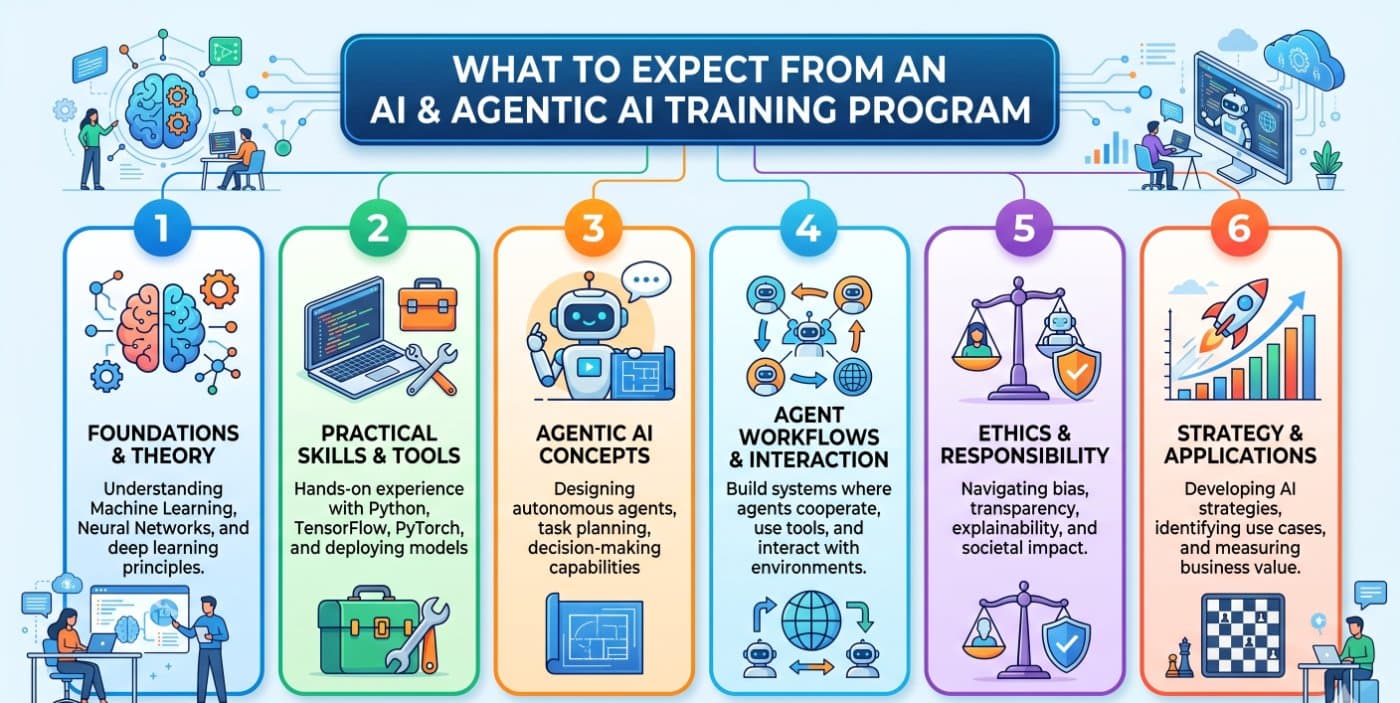 WHAT TO EXPECT FROM AN AI & AGENTIC AI TRAINING PROGRAM

1

FOUNDATIONS & THEORY

Understanding Machine Learning, Neural Networks, and deep learning principles.

2

PRACTICAL SKILLS & TOOLS

Hands-on experience with Python, TensorFlow, PyTorch, and deploying models

3

AGENTIC AI CONCEPTS

Designing autonomous agents, task planning, decision-making capabilities

4

AGENT WORKFLOWS & INTERACTION

Build systems where agents cooperate, use tools, and interact with environments.

5

ETHICS & RESPONSIBILITY

Navigating bias, transparency, explainability, and societal impact.

6

STRATEGY & APPLICATIONS

Developing AI strategies, identifying use cases, and measuring business value.